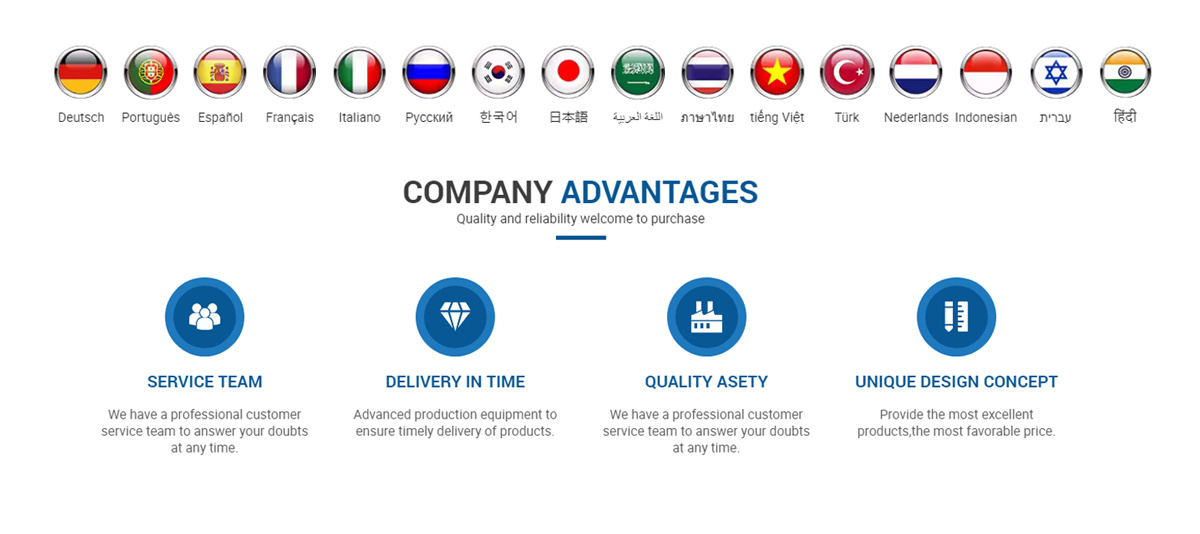 Deutsch Português Español Français Italiano Русский 한국어 日本語 اللغة العربية ภาษาไทย tiếng Việt Türk Nederlands Indonesian עברית हिंदी

COMPANY ADVANTAGES

Quality and reliability welcome to purchase

SERVICE TEAM

We have a professional customer service team to answer your doubts at any time.

DELIVERY IN TIME

Advanced production equipment to ensure timely delivery of products.

QUALITY ASETY

We have a professional customer service team to answer your doubts at any time.

UNIQUE DESIGN CONCEPT

Provide the most excellent products,the most favorable price.